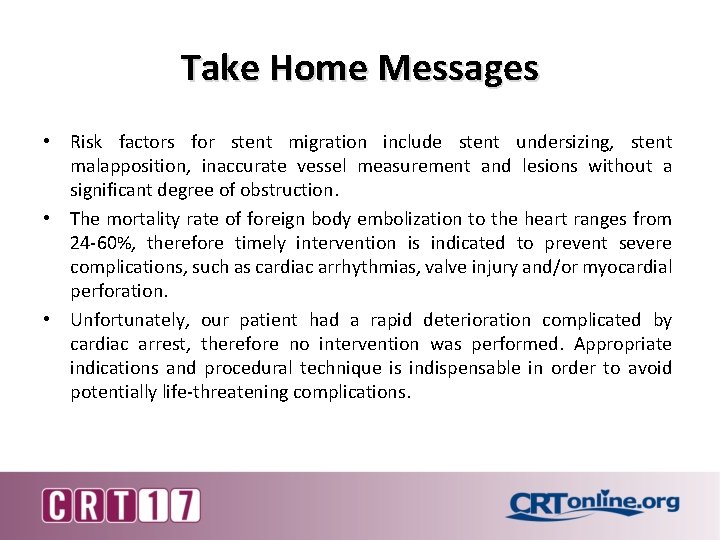 Take Home Messages

• Risk factors for stent migration include stent undersizing, stent malapposition, inaccurate vessel measurement and lesions without a significant degree of obstruction.

• The mortality rate of foreign body embolization to the heart ranges from 24-60%, therefore timely intervention is indicated to prevent severe complications, such as cardiac arrhythmias, valve injury and/or myocardial perforation.

• Unfortunately, our patient had a rapid deterioration complicated by cardiac arrest, therefore no intervention was performed. Appropriate indications and procedural technique is indispensable in order to avoid potentially life-threatening complications.

CRT17

CRTonline.org